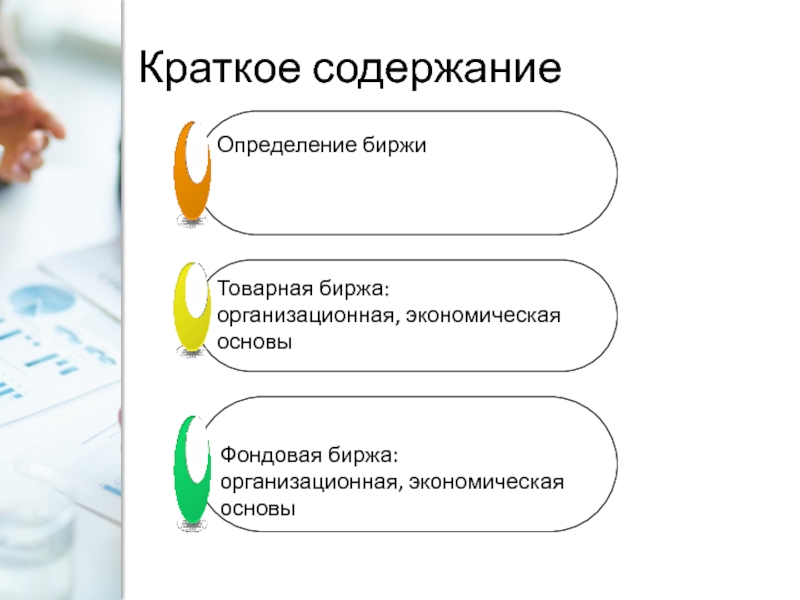 Краткое содержание

Определение биржи

Товарная биржа: организационная, экономическая основы

Фондовая биржа: организационная, экономическая основы